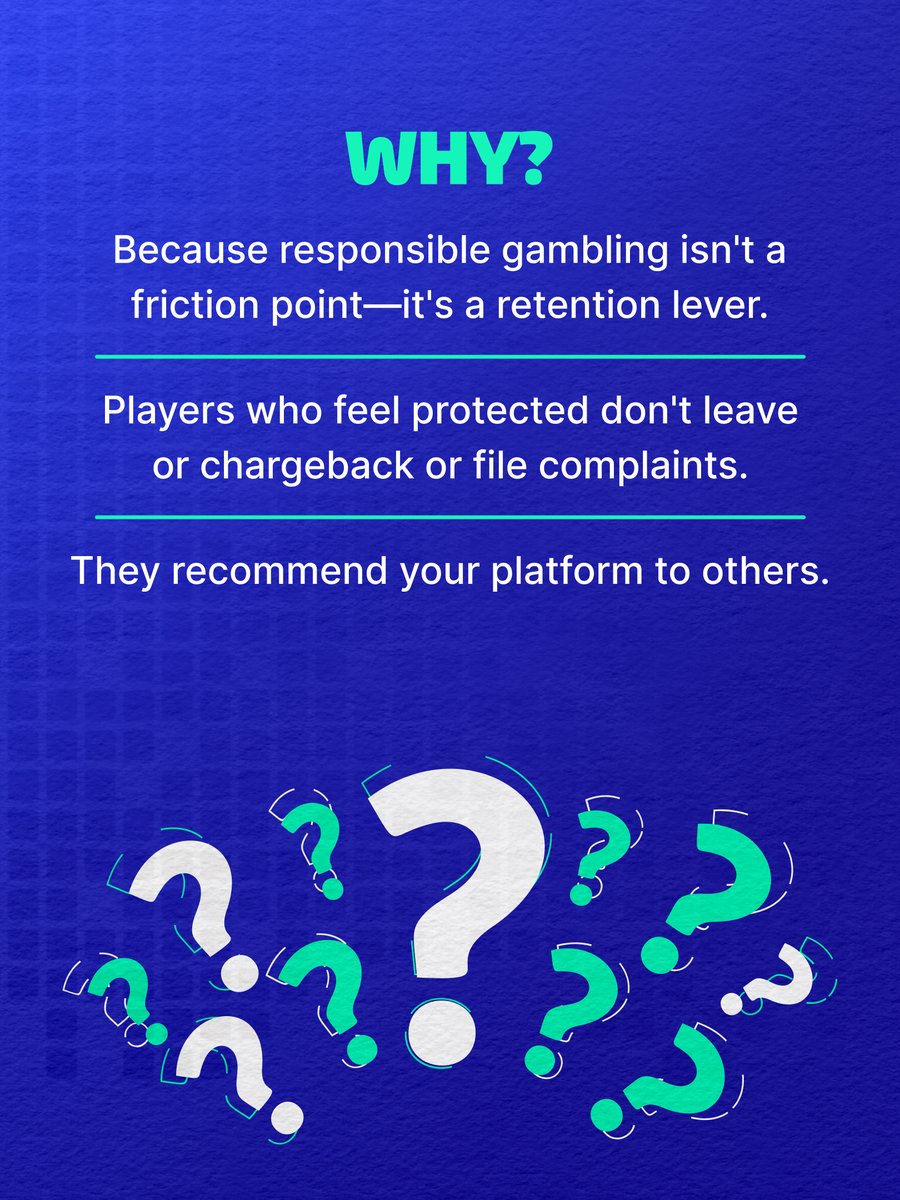 WHY?

Because responsible gambling isn't a friction point—it's a retention lever.

Players who feel protected don't leave or chargeback or file complaints.

They recommend your platform to others.